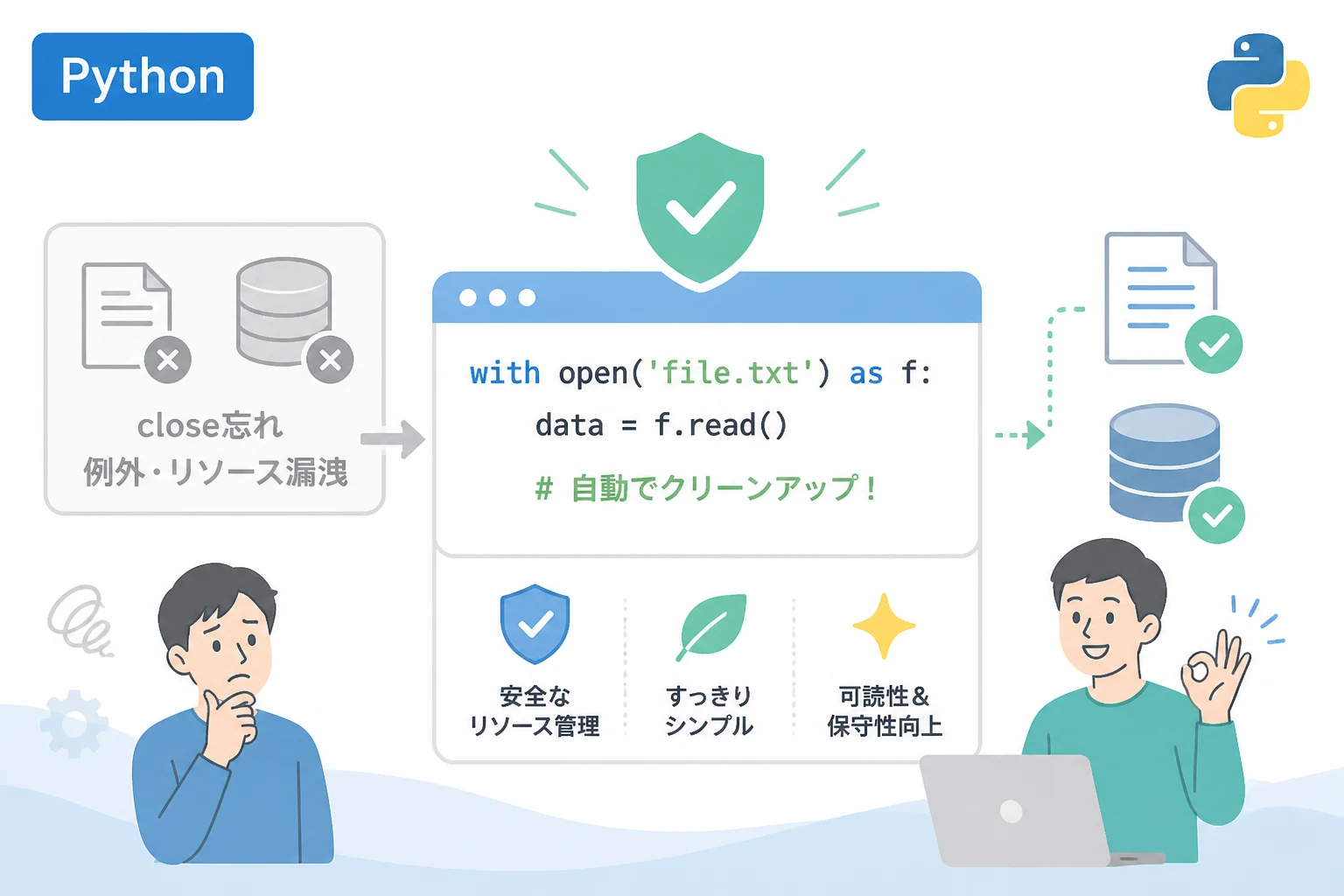 Python

close忘れ
例外・リソース漏洩

with open('file.txt') as f:
    data = f.read()
    # 自動でクリーンアップ！

安全な
リソース管理

すっきり
シンプル

可読性＆
保守性向上